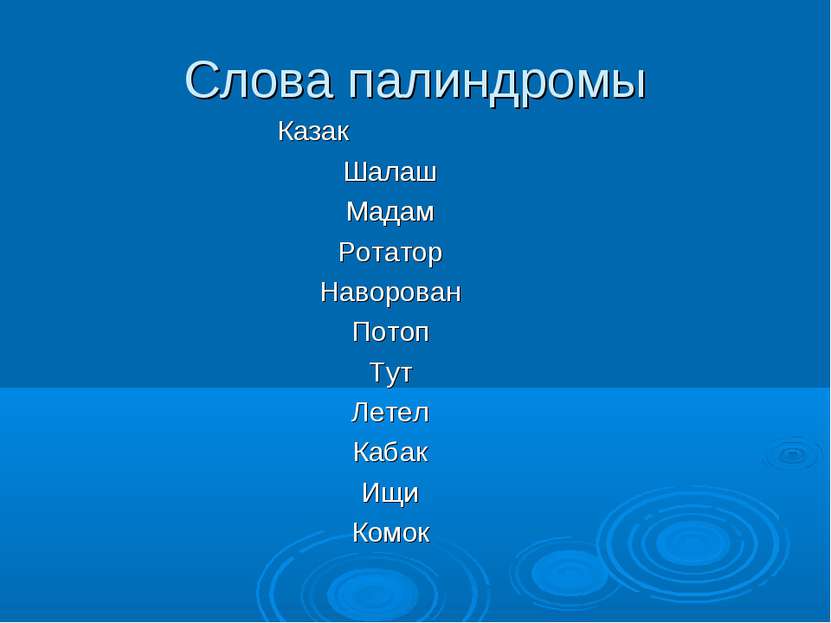 Слова палиндромы

Казак
Шалаш
Мадам
Ротатор
Наворован
Потоп
Тут
Летел
Кабак
Ищи
Комок